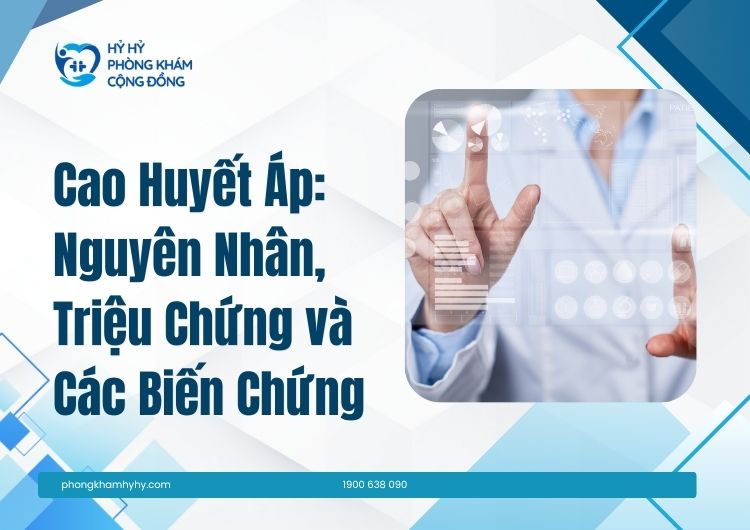 HỶ HỶ
PHÒNG KHÁM
CỘNG ĐỒNG

Cao Huyết Áp: Nguyên Nhân, Triệu Chứng và Các Biến Chứng

phongkhamhyhy.com
1900 638 090